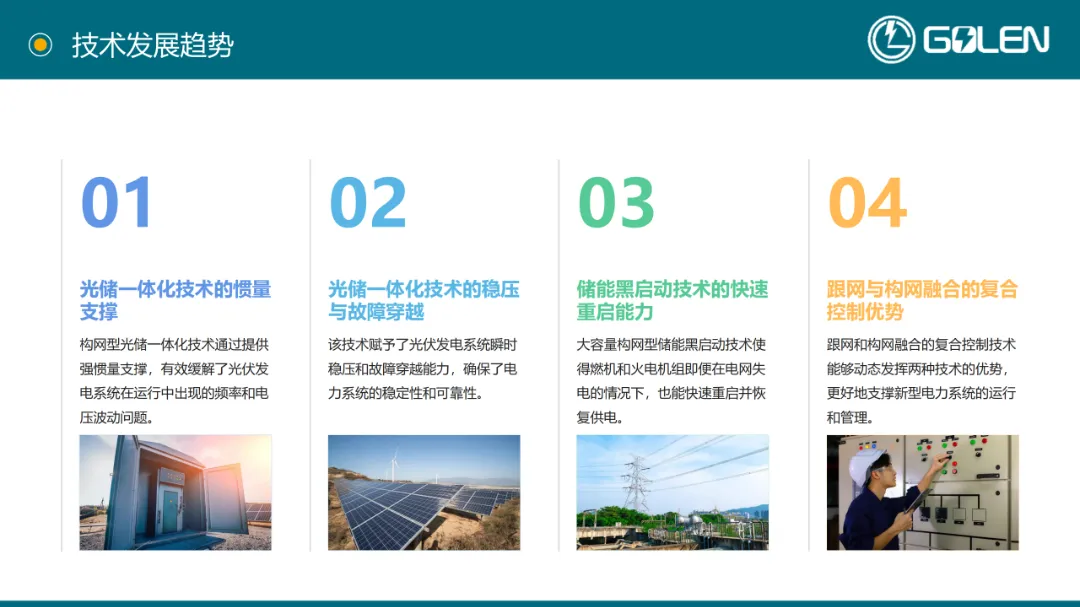 技术发展趋势

GOLEN

01

光储一体化技术的惯量支撑

构网型光储一体化技术通过提供强惯量支撑，有效缓解了光伏发电系统在运行中出现的频率和电压波动问题。

02

光储一体化技术的稳压与故障穿越

该技术赋予了光伏发电系统瞬时稳压和故障穿越能力，确保了电力系统的稳定性和可靠性。

03

储能黑启动技术的快速重启能力

大容量构网型储能黑启动技术使得燃机和火电机组即便在电网失电的情况下，也能快速重启并恢复供电。

04

跟网与构网融合的复合控制优势

跟网和构网融合的复合控制技术能够动态发挥两种技术的优势，更好地支撑新型电力系统的运行和管理。